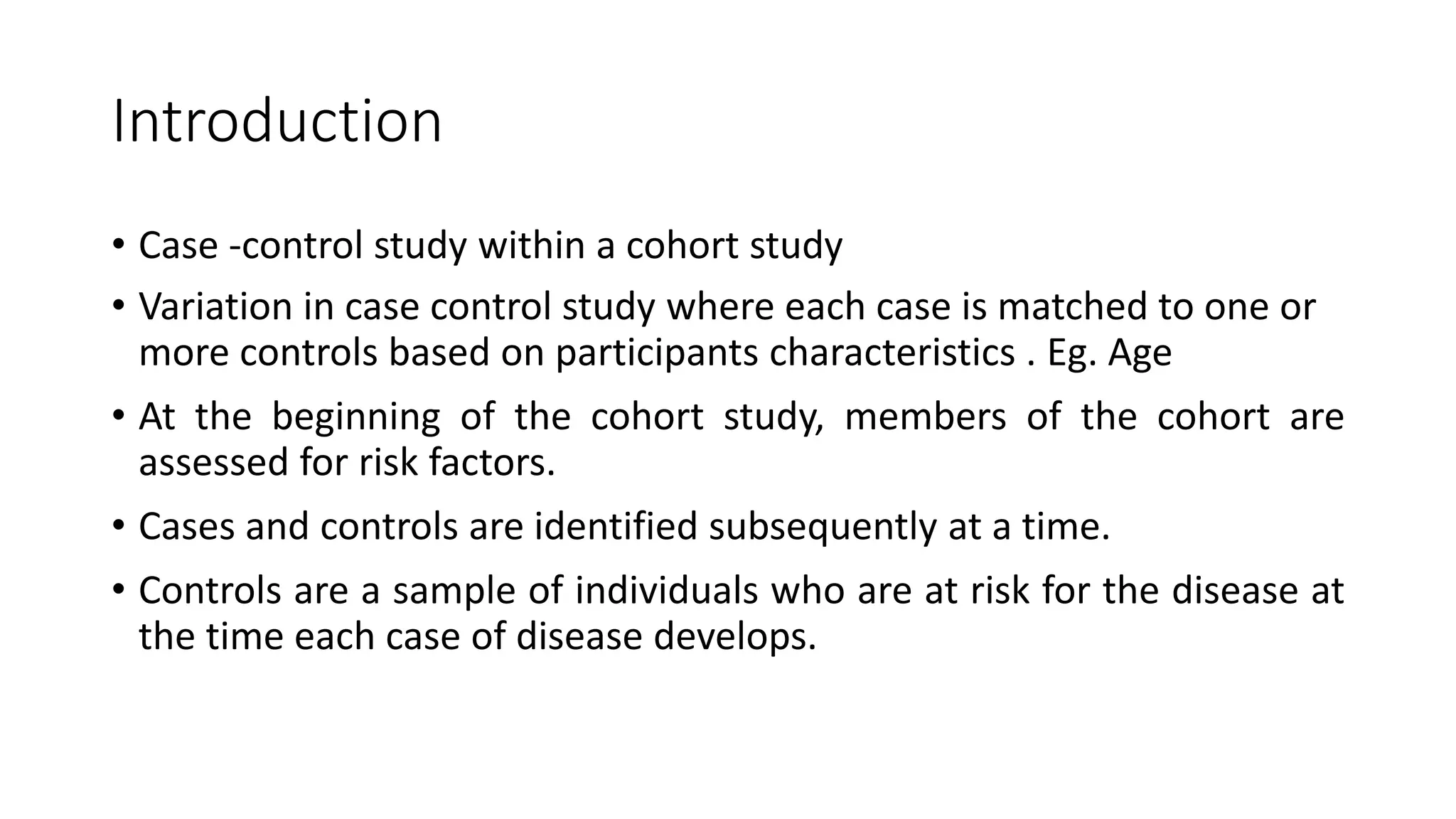 Introduction

• Case -control study within a cohort study

• Variation in case control study where each case is matched to one or more controls based on participants characteristics . Eg. Age

• At the beginning of the cohort study, members of the cohort are assessed for risk factors.

• Cases and controls are identified subsequently at a time.

• Controls are a sample of individuals who are at risk for the disease at the time each case of disease develops.